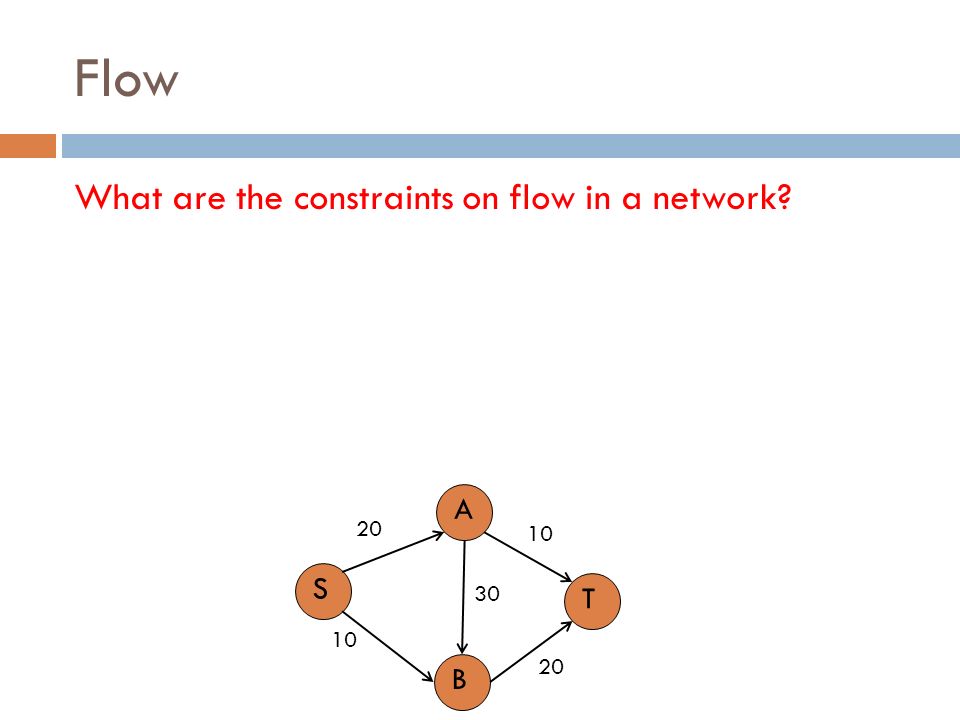 Flow

What are the constraints on flow in a network?

A
20
10
S
30
T
10
B
20